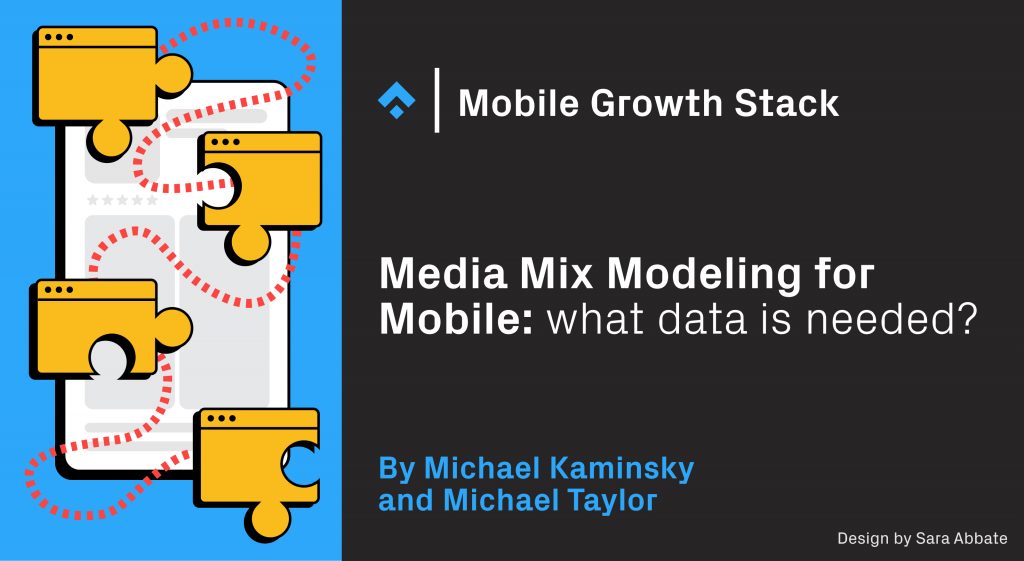 Mobile Growth Stack

Media Mix Modeling for Mobile: what data is needed?

By Michael Kaminsky and Michael Taylor

Design by Sara Abbate